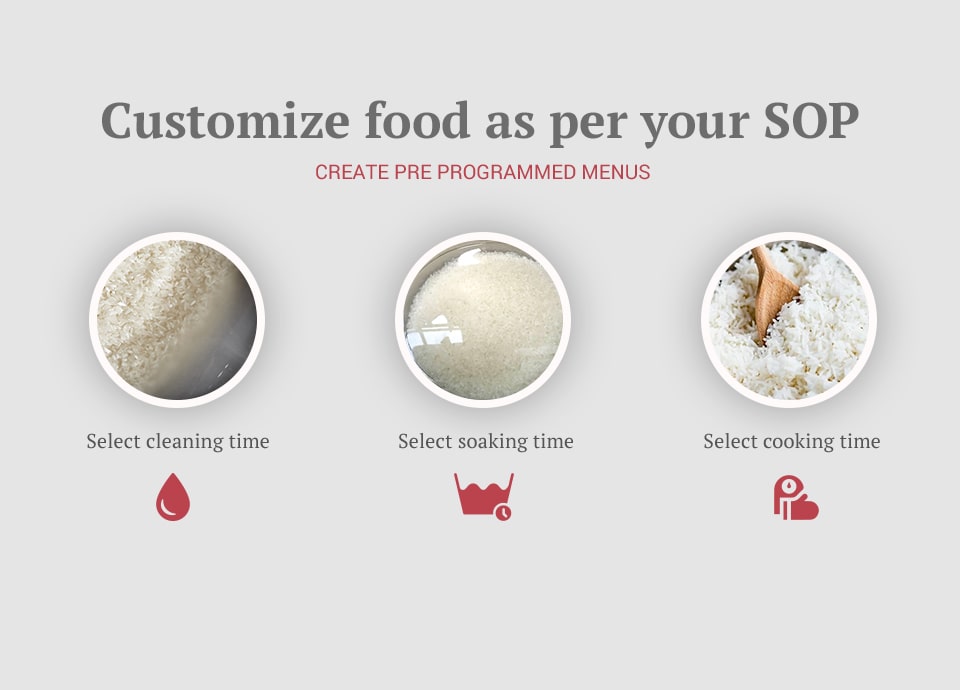 Customize food as per your SOP

CREATE PRE PROGRAMMED MENUS

Select cleaning time

Select soaking time

Select cooking time